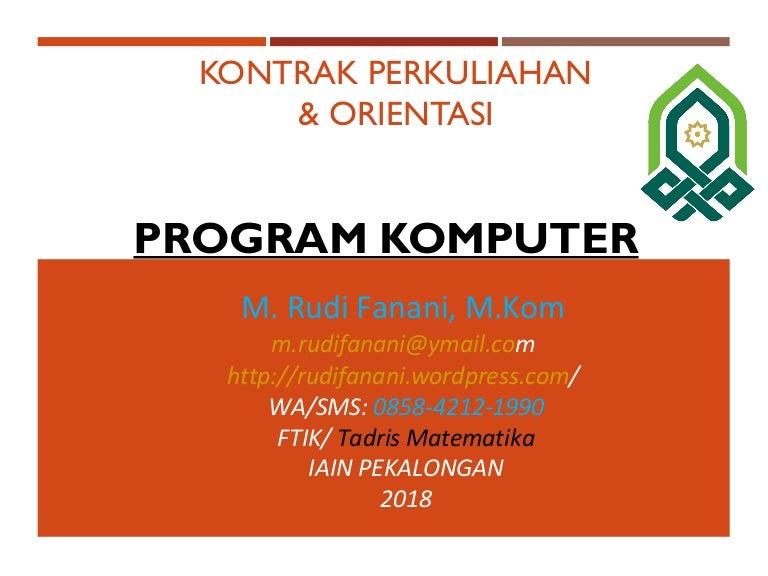 KONTRAK PERKULIAHAN
& ORIENTASI

PROGRAM KOMPUTER

M. Rudi Fanani, M.Kom
m.rudifanani@ymail.com
http://rudifanani.wordpress.com/
WA/SMS: 0858-4212-1990
FTIK/ Tadris Matematika
IAIN PEKALONGAN
2018